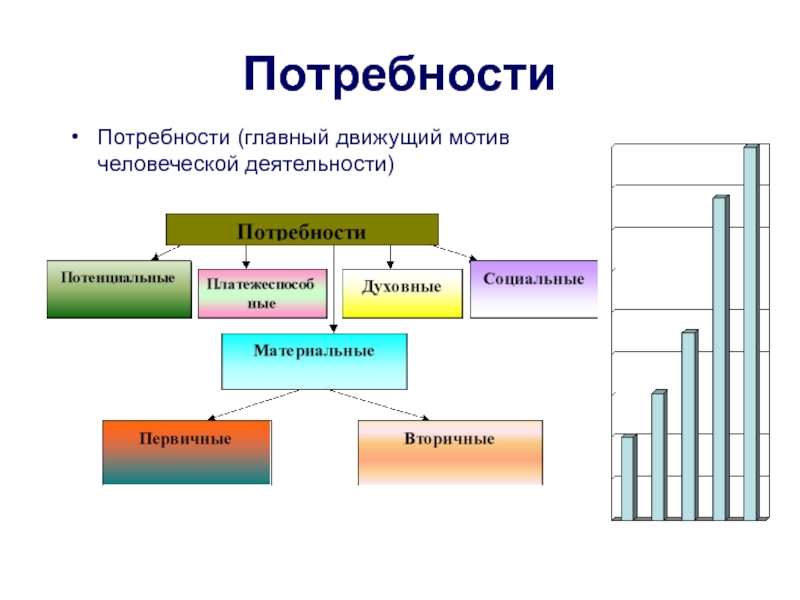 Потребности

• Потребности (главный движущий мотив человеческой деятельности)

Потребности

Потенциальные

Платежеспособные

Духовные

Социальные

Материальные

Первичные

Вторичные